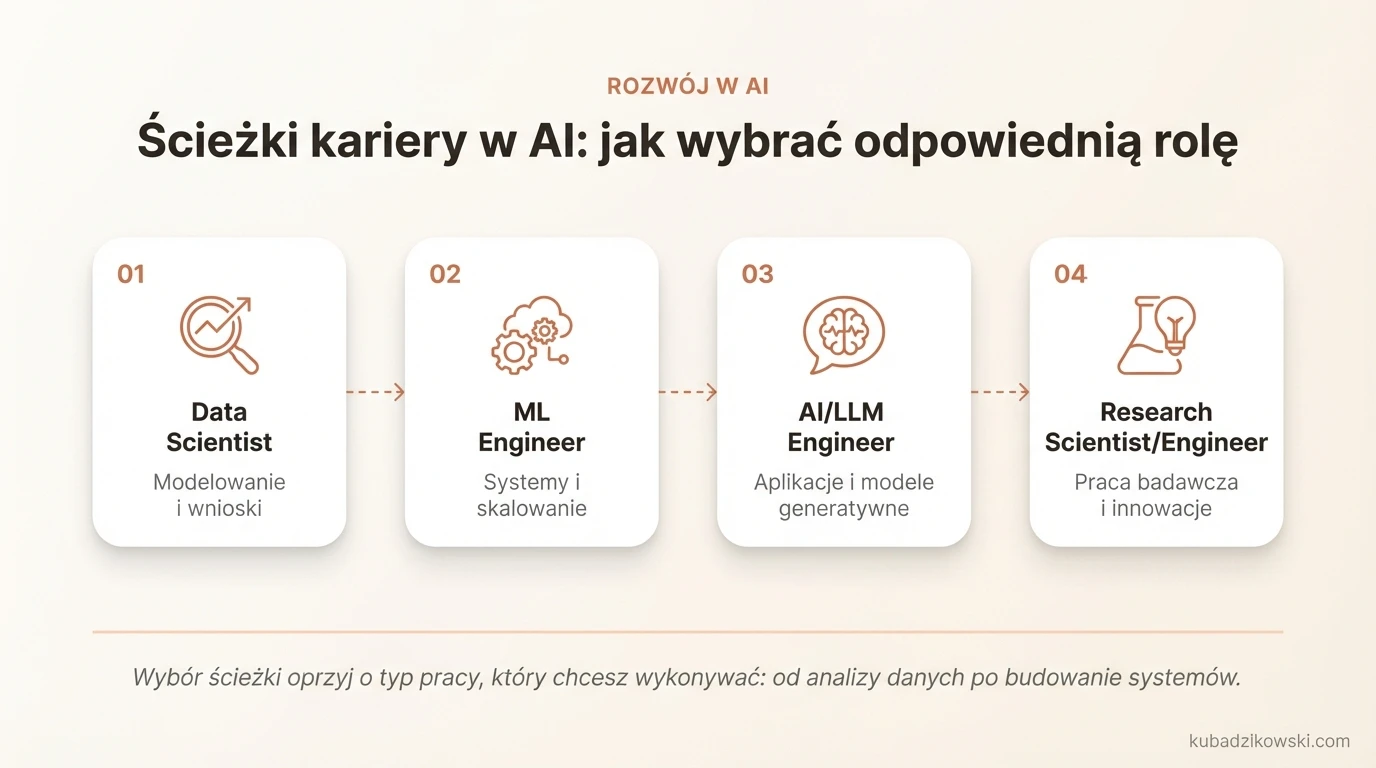 ROZWÓJ W AI

Ścieżki kariery w AI: jak wybrać odpowiednią rolę

01
Data Scientist
Modelowanie i wnioski

02
ML Engineer
Systemy i skalowanie

03
AI/LLM Engineer
Aplikacje i modele generatywne

04
Research Scientist/Engineer
Praca badawcza i innowacje

Wybór ścieżki oprzyj o typ pracy, który chcesz wykonywać: od analizy danych po budowanie systemów.

kubadzikowski.com